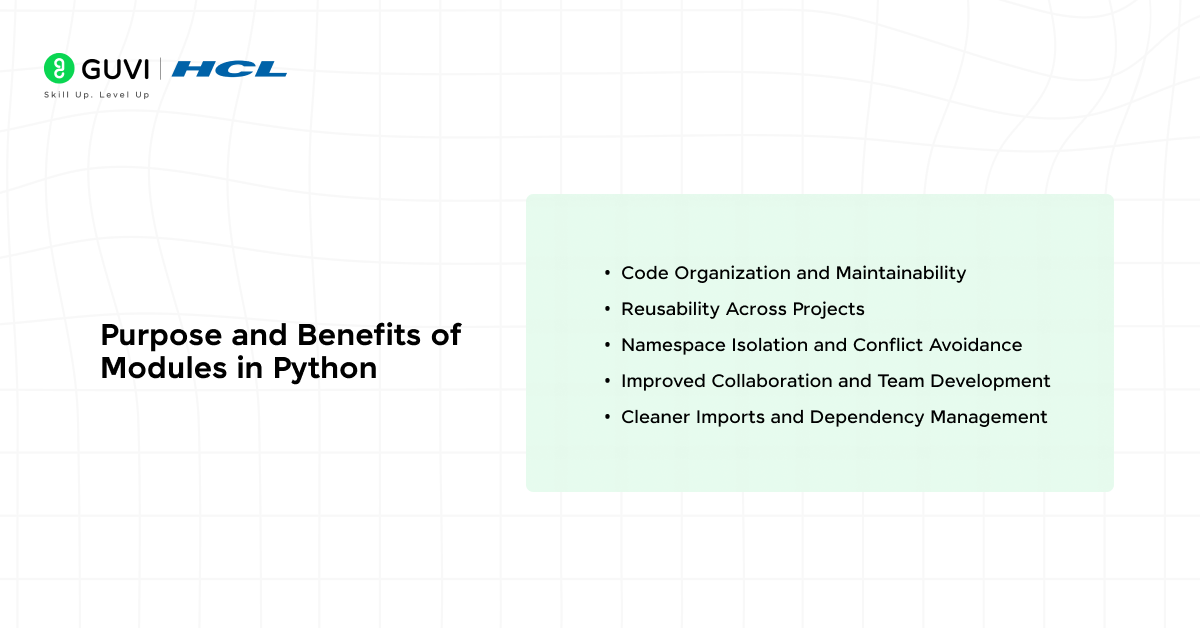 GUVI | HCL
Skill Up. Level Up

Purpose and Benefits of Modules in Python

• Code Organization and Maintainability
• Reusability Across Projects
• Namespace Isolation and Conflict Avoidance
• Improved Collaboration and Team Development
• Cleaner Imports and Dependency Management